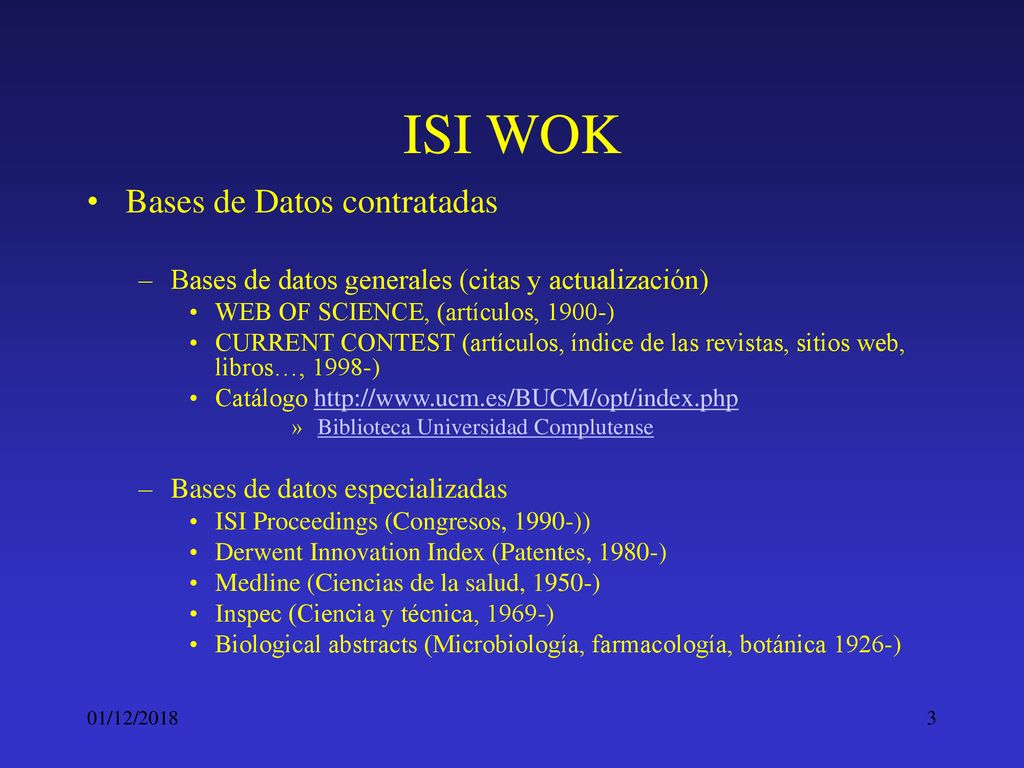 ISI WOK

• Bases de Datos contratadas

– Bases de datos generales (citas y actualización)
• WEB OF SCIENCE, (artículos, 1900-)
• CURRENT CONTEST (artículos, índice de las revistas, sitios web, libros…, 1998-)
• Catálogo http://www.ucm.es/BUCM/opt/index.php
» Biblioteca Universidad Complutense

– Bases de datos especializadas
• ISI Proceedings (Congresos, 1990-))
• Derwent Innovation Index (Patentes, 1980-)
• Medline (Ciencias de la salud, 1950-)
• Inspec (Ciencia y técnica, 1969-)
• Biological abstracts (Microbiología, farmacología, botánica 1926-)

01/12/2018

3